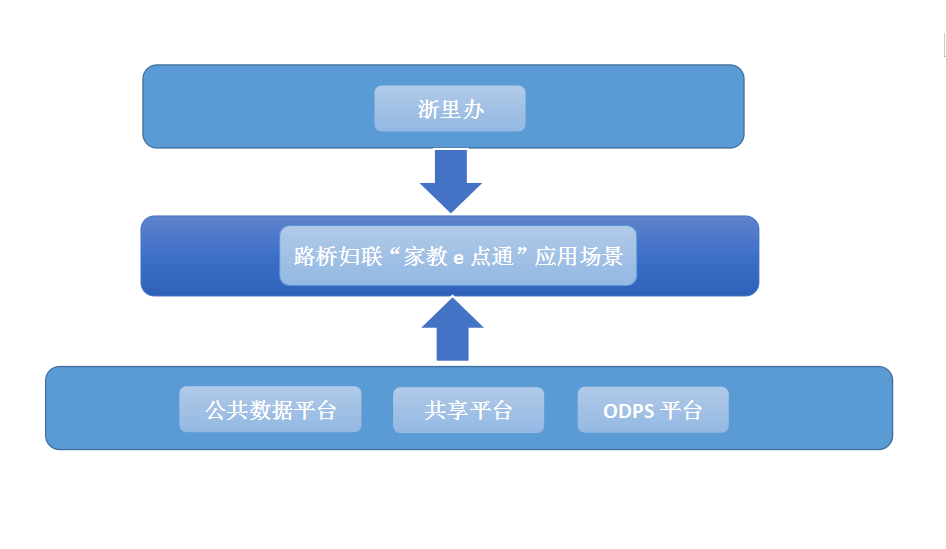 浙里办

路桥妇联“家教 e 点通”应用场景

公共数据平台

共享平台

ODPS 平台